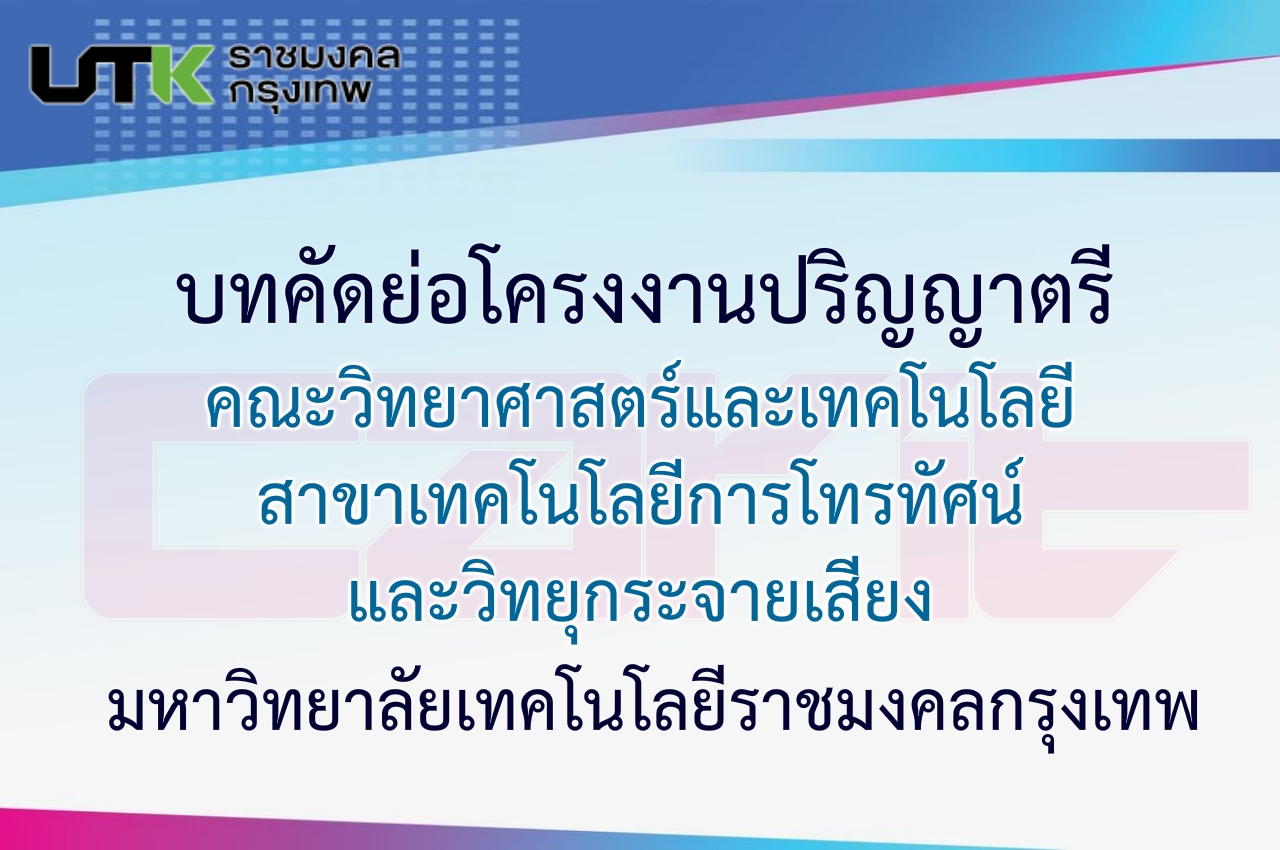 UTK ราชมงคล กรุงเทพ

บทคัดย่อโครงงานปริญญาตรี

คณะวิทยาศาสตร์และเทคโนโลยี

สาขาเทคโนโลยีการโทรทัศน์

และวิทยุกระจายเสียง

มหาวิทยาลัยเทคโนโลยีราชมงคลกรุงเทพ